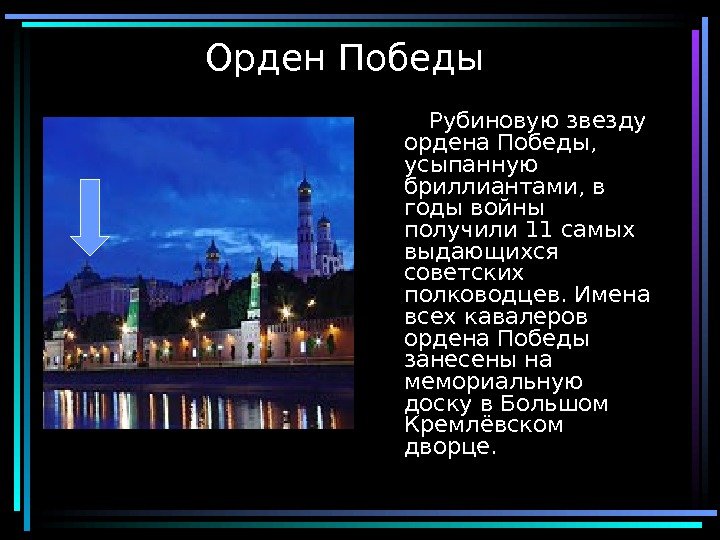 Орден Победы

Рубиновую звезду ордена Победы, усыпанную бриллиантами, в годы войны получили 11 самых выдающихся советских полководцев. Имена всех кавалеров ордена Победы занесены на мемориальную доску в Большом Кремлёвском дворце.